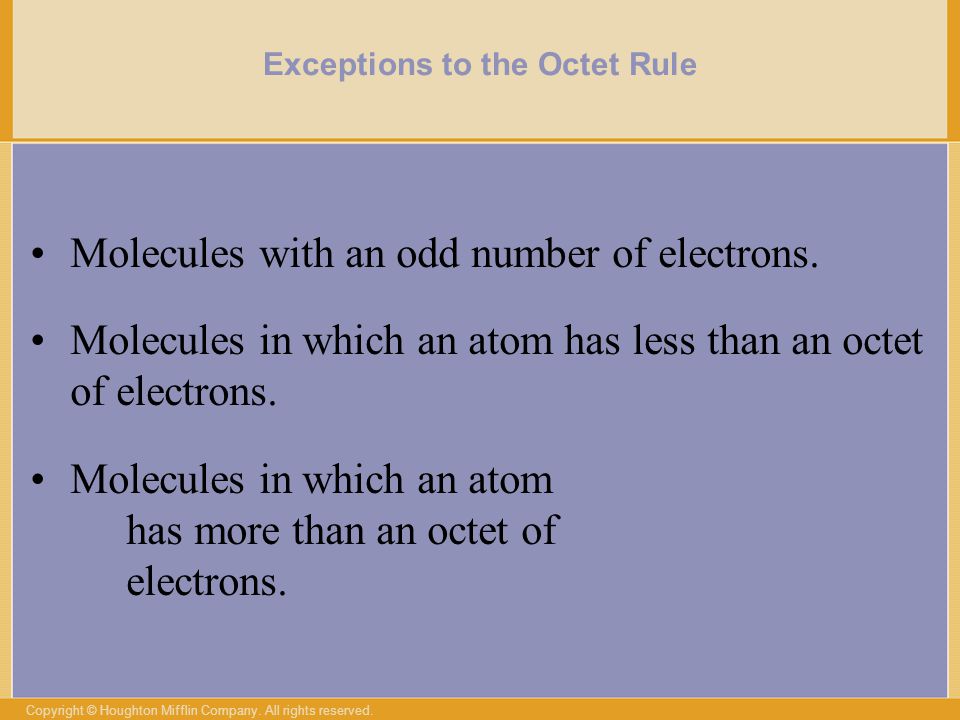 Exceptions to the Octet Rule

• Molecules with an odd number of electrons.

• Molecules in which an atom has less than an octet of electrons.

• Molecules in which an atom has more than an octet of electrons.

Copyright © Houghton Mifflin Company. All rights reserved.